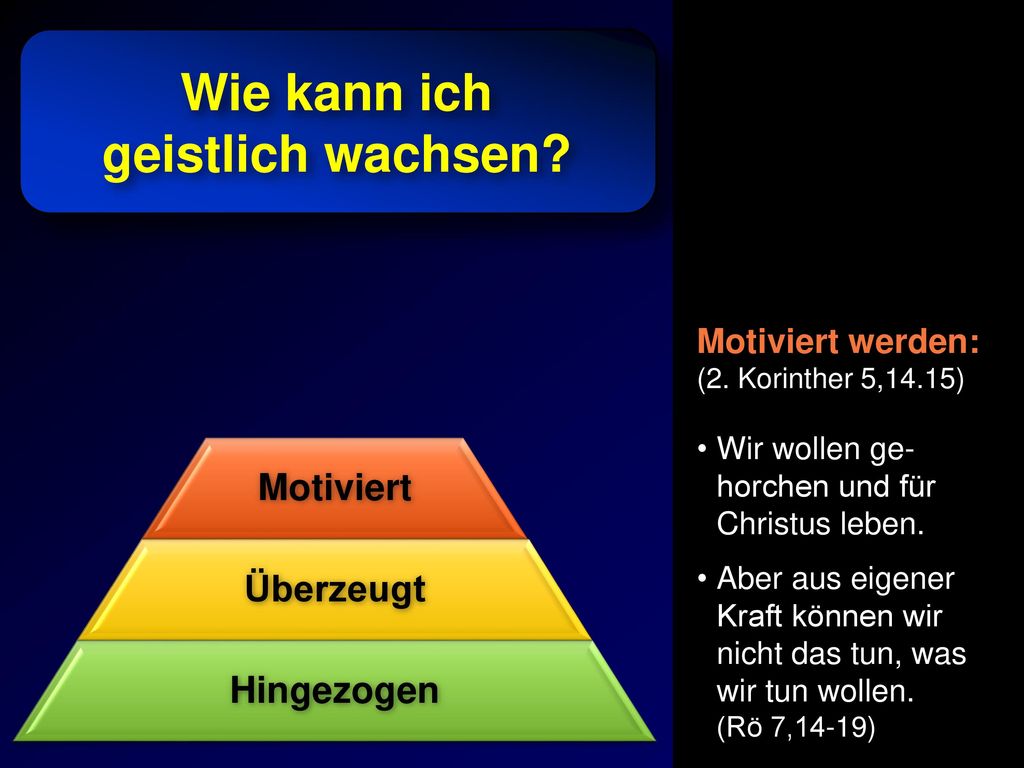 Wie kann ich geistlich wachsen?

Motiviert

Überzeugt

Hingezogen

Motiviert werden:
(2. Korinther 5,14.15)

• Wir wollen gehorchen und für Christus leben.

• Aber aus eigener Kraft können wir nicht das tun, was wir tun wollen. (Rö 7,14-19)